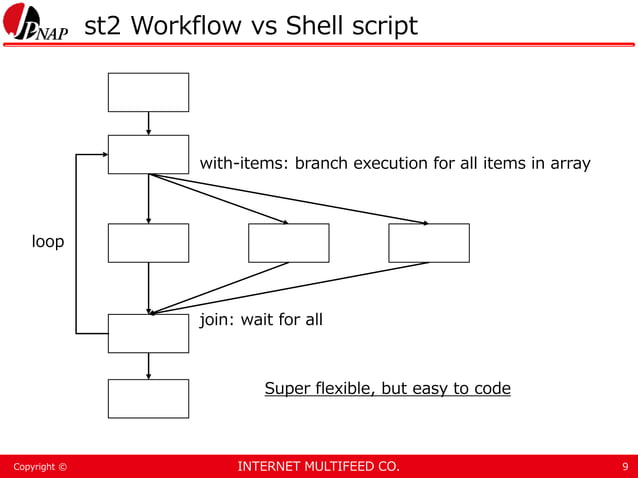 JPNAP st2 Workflow vs Shell script

with-items: branch execution for all items in array

loop

join: wait for all

Super flexible, but easy to code

Copyright ©

INTERNET MULTIFEED CO.

9